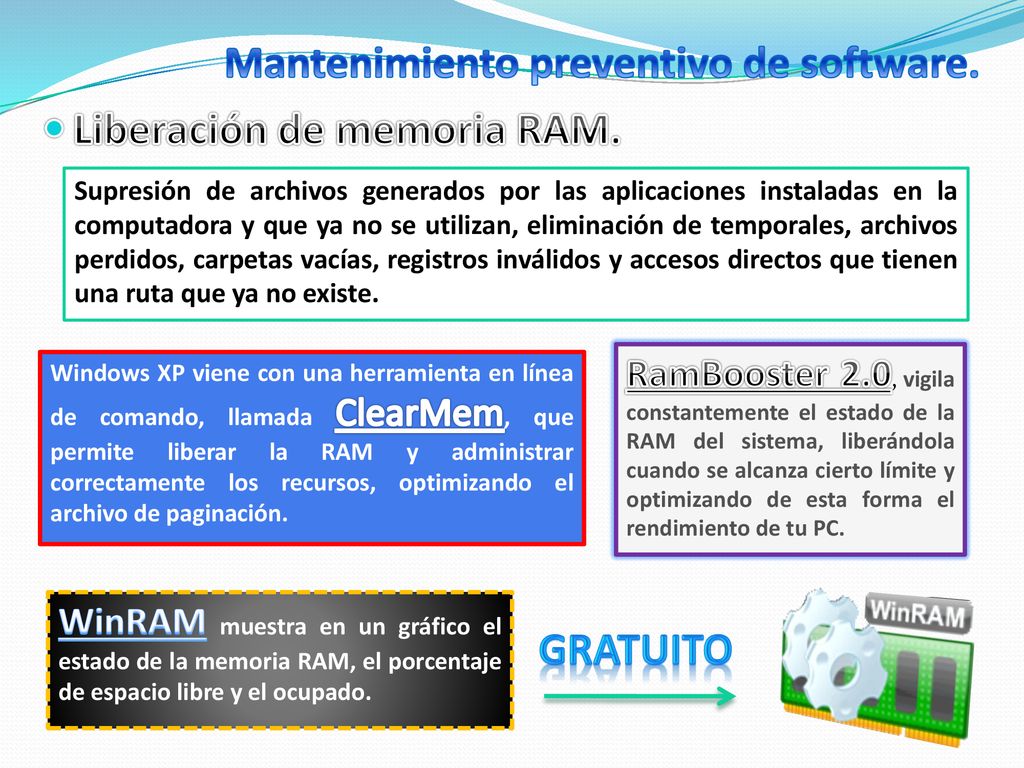 Mantenimiento preventivo de software.

Liberación de memoria RAM.

Supresión de archivos generados por las aplicaciones instaladas en la computadora y que ya no se utilizan, eliminación de temporales, archivos perdidos, carpetas vacías, registros inválidos y accesos directos que tienen una ruta que ya no existe.

Windows XP viene con una herramienta en línea de comando, llamada ClearMem, que permite liberar la RAM y administrar correctamente los recursos, optimizando el archivo de paginación.

RamBooster 2.0, vigila constantemente el estado de la RAM del sistema, liberándola cuando se alcanza cierto límite y optimizando de esta forma el rendimiento de tu PC.

WinRAM muestra en un gráfico el estado de la memoria RAM, el porcentaje de espacio libre y el ocupado.

GRATUITO

WinRAM